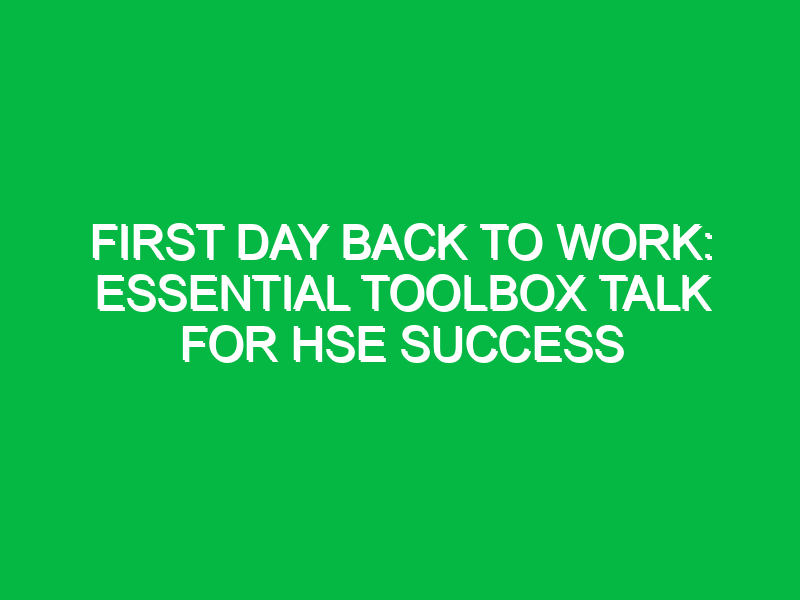 FIRST DAY BACK TO WORK: ESSENTIAL TOOLBOX TALK FOR HSE SUCCESS